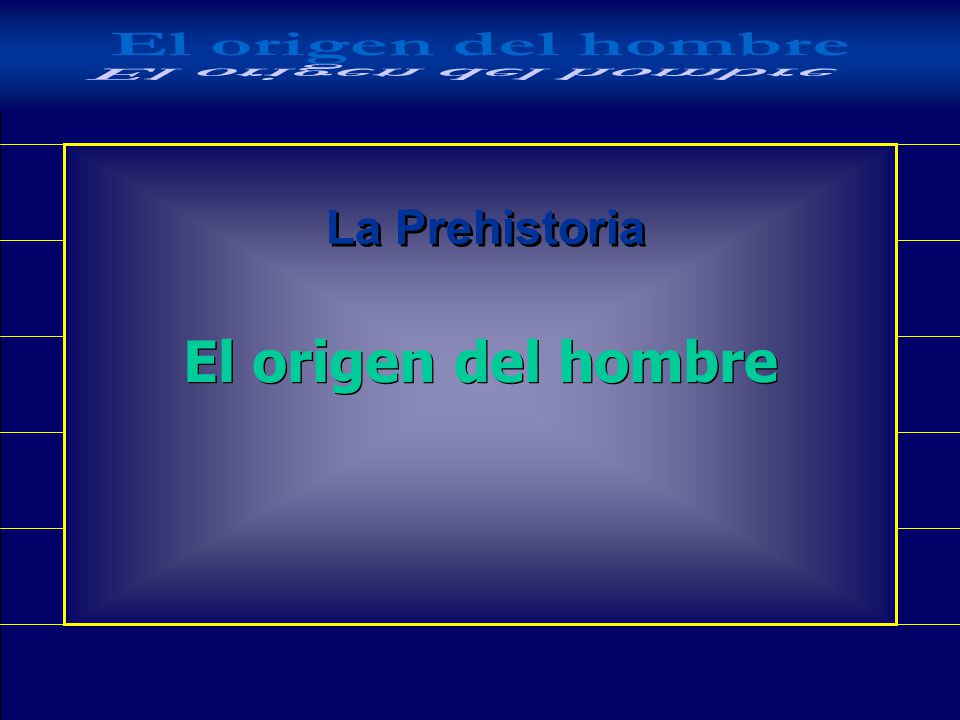 El origen del hombre

La Prehistoria

El origen del hombre